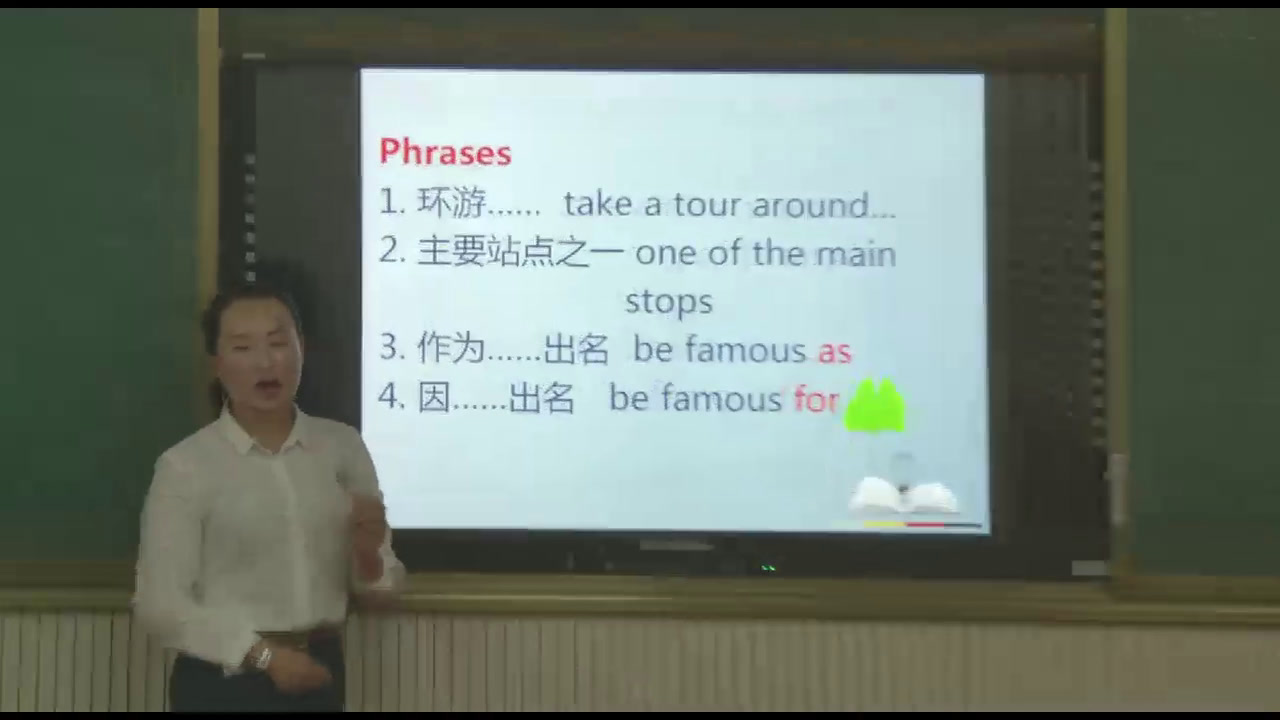 Phrases
1. 环游...... take a tour around...
2. 主要站点之一 one of the main stops
3. 作为......出名 be famous as
4. 因......出名 be famous for